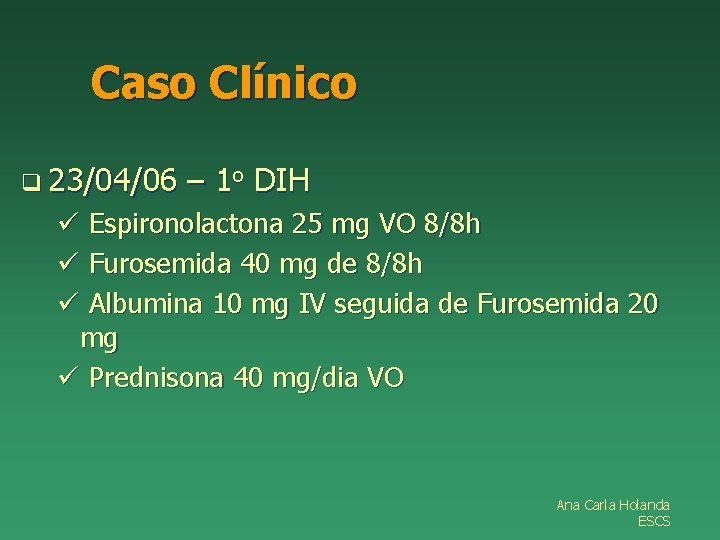 Caso Clínico

❑ 23/04/06 – 1º DIH
✓ Espironolactona 25 mg VO 8/8h
✓ Furosemida 40 mg de 8/8h
✓ Albumina 10 mg IV seguida de Furosemida 20 mg
✓ Prednisona 40 mg/dia VO

Ana Carla Holanda
ESCS